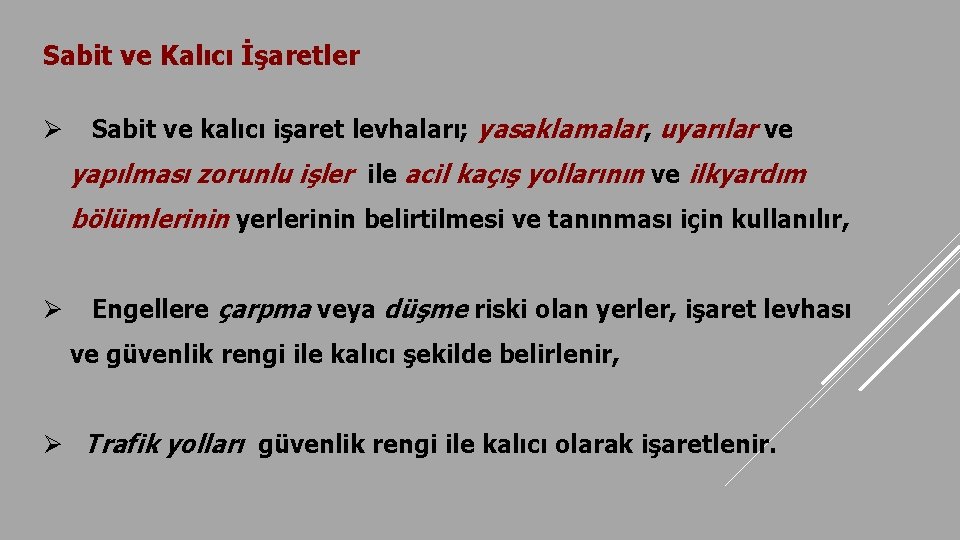 Sabit ve Kalıcı İşaretler

➢ Sabit ve kalıcı işaret levhaları; yasaklamalar, uyarılar ve yapılması zorunlu işler ile acil kaçış yollarının ve ilkyardım bölümlerinin yerlerinin belirtilmesi ve tanınması için kullanılır,

➢ Engellere çarpma veya düşme riski olan yerler, işaret levhası ve güvenlik rengi ile kalıcı şekilde belirlenir,

➢ Trafik yolları güvenlik rengi ile kalıcı olarak işaretlenir.